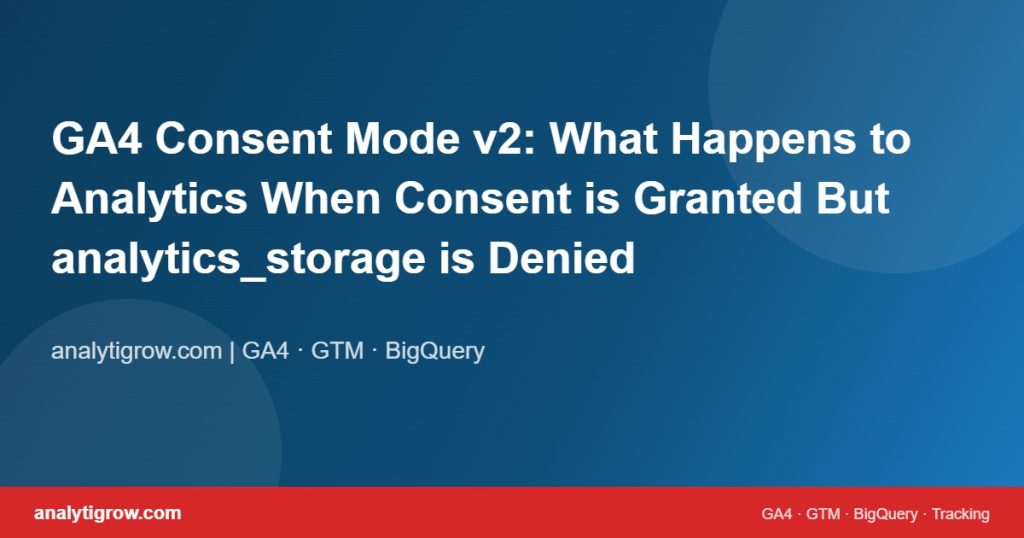 GA4 Consent Mode v2: What Happens to Analytics When Consent is Granted But analytics_storage is Denied

analytigrow.com | GA4 · GTM · BigQuery

analytigrow.com

GA4 · GTM · BigQuery · Tracking